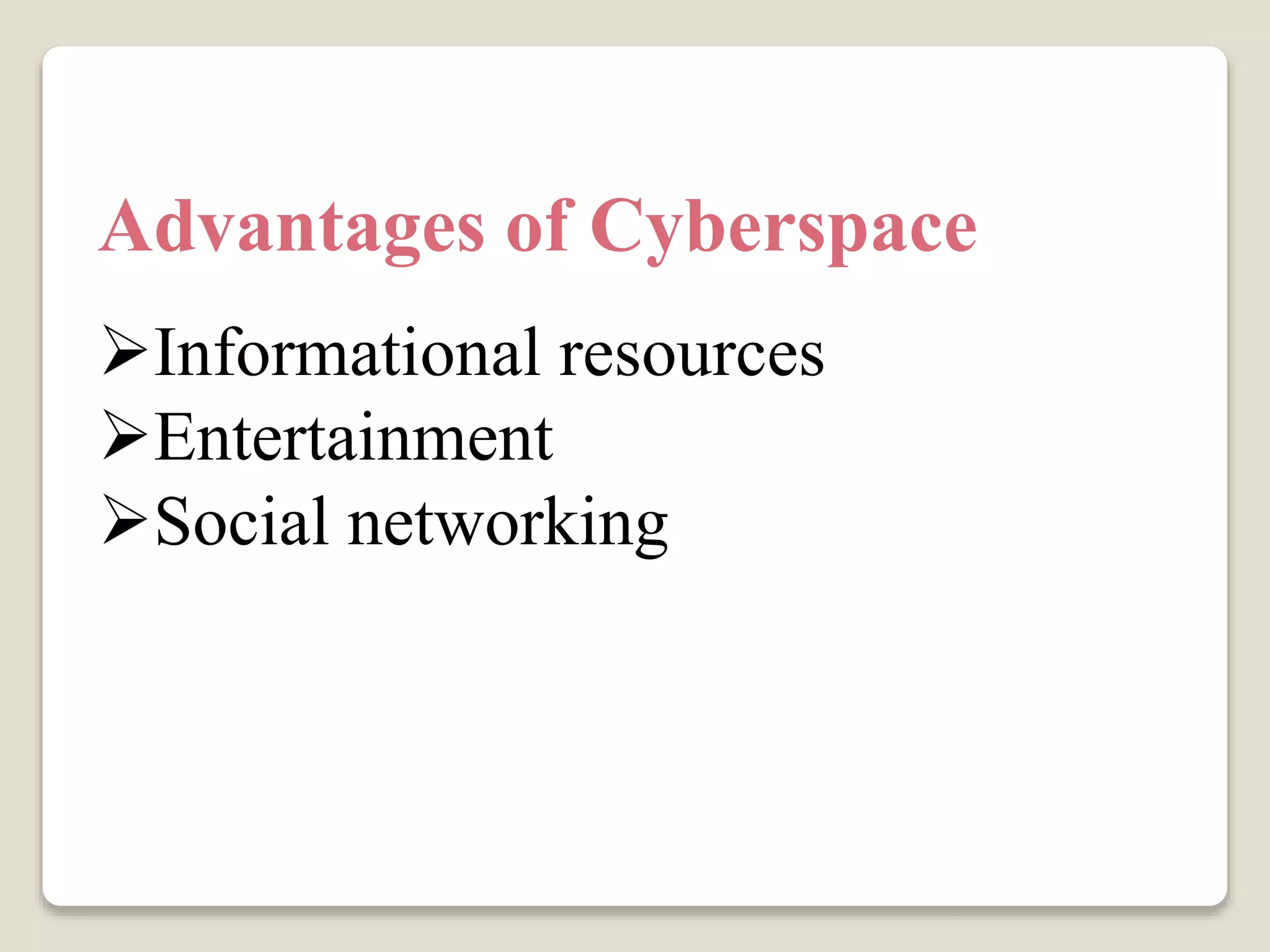 Advantages of Cyberspace

➢Informational resources
➢Entertainment
➢Social networking